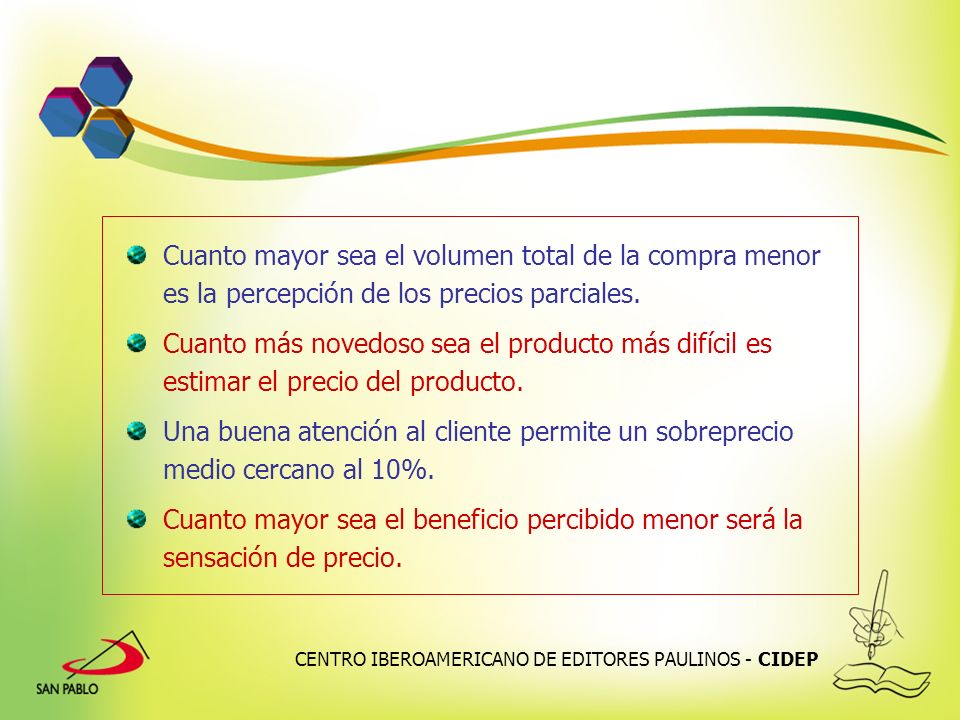 Cuanto mayor sea el volumen total de la compra menor es la percepción de los precios parciales.

Cuanto más novedoso sea el producto más difícil es estimar el precio del producto.

Una buena atención al cliente permite un sobreprecio medio cercano al 10%.

Cuanto mayor sea el beneficio percibido menor será la sensación de precio.

SAN PABLO

CENTRO IBEROAMERICANO DE EDITORES PAULINOS - CIDEP